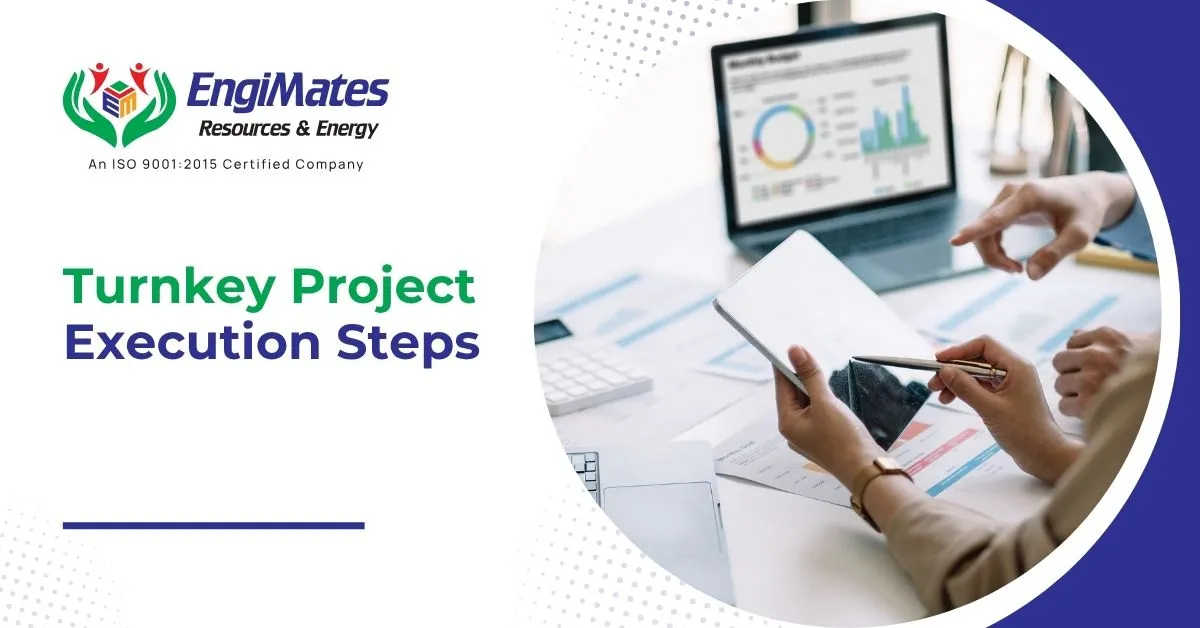 EM
EngiMates
Resources & Energy
An ISO 9001:2015 Certified Company

Turnkey Project Execution Steps